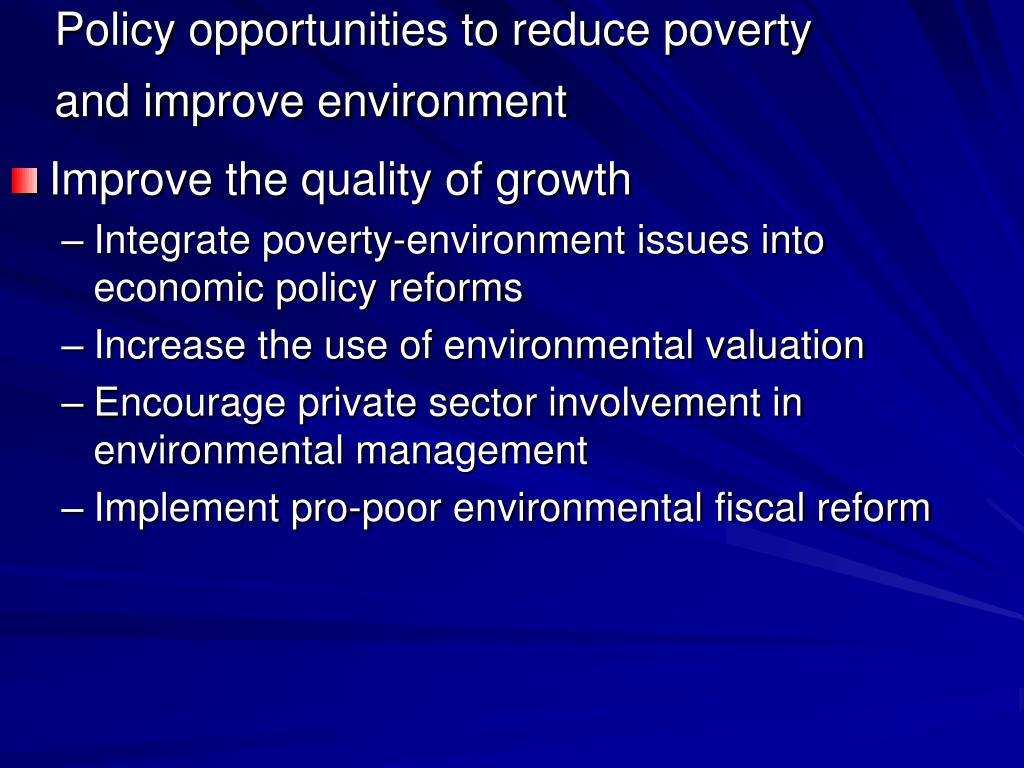 Policy opportunities to reduce poverty and improve environment

Improve the quality of growth

– Integrate poverty-environment issues into economic policy reforms

– Increase the use of environmental valuation

– Encourage private sector involvement in environmental management

– Implement pro-poor environmental fiscal reform